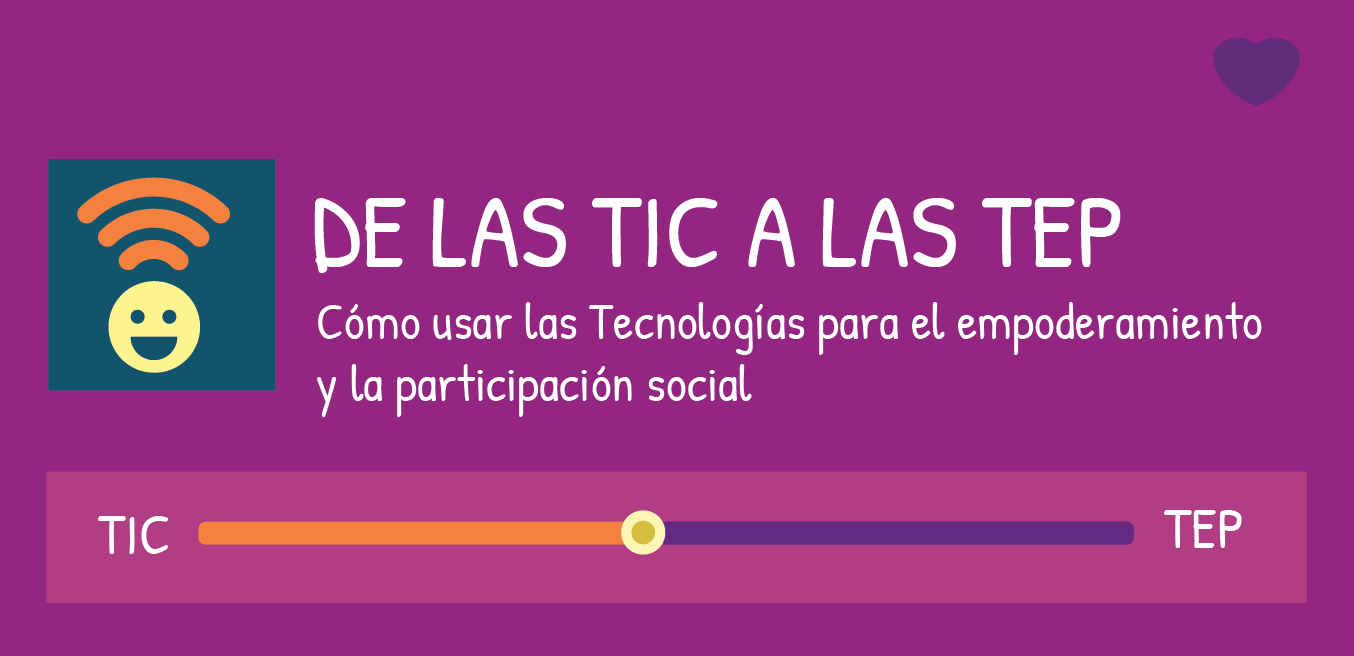 DE LAS TIC A LAS TEP

Cómo usar las Tecnologías para el empoderamiento y la participación social

TIC

TEP